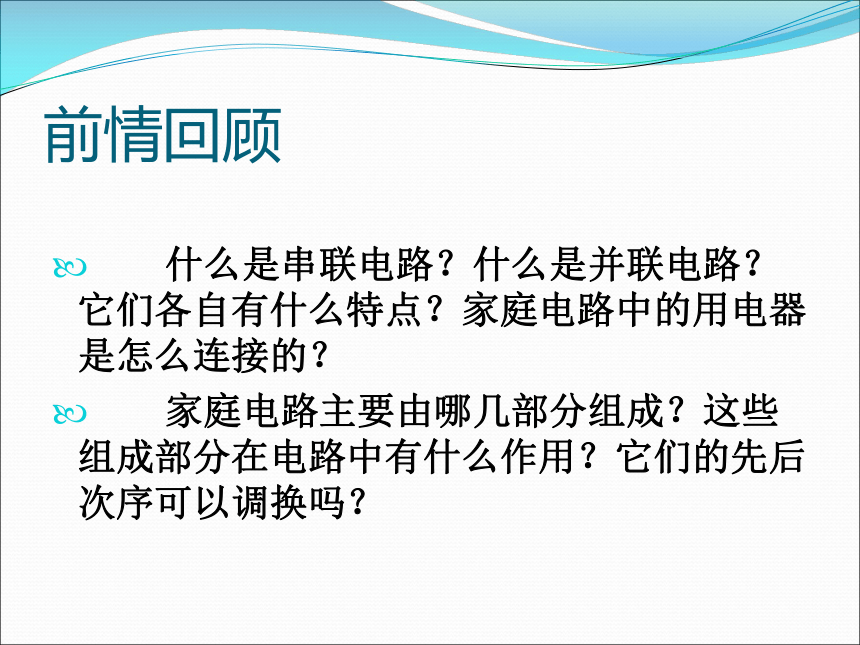 前情回顾

什么是串联电路？什么是并联电路？它们各自有什么特点？家庭电路中的用电器是怎么连接的？

家庭电路主要由哪几部分组成？这些组成部分在电路中有什么作用？它们的先后次序可以调换吗？